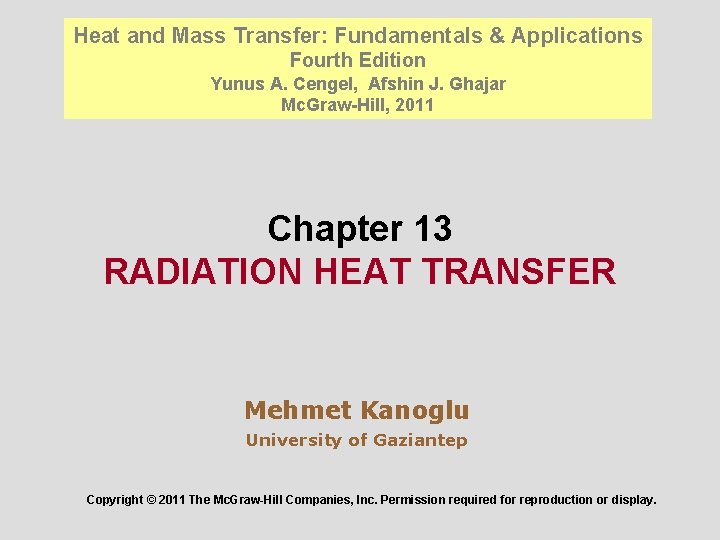 Heat and Mass Transfer: Fundamentals & Applications
Fourth Edition
Yunus A. Cengel, Afshin J. Ghajar
McGraw-Hill, 2011

Chapter 13
RADIATION HEAT TRANSFER

Mehmet Kanoglu
University of Gaziantep

Copyright © 2011 The McGraw-Hill Companies, Inc. Permission required for reproduction or display.